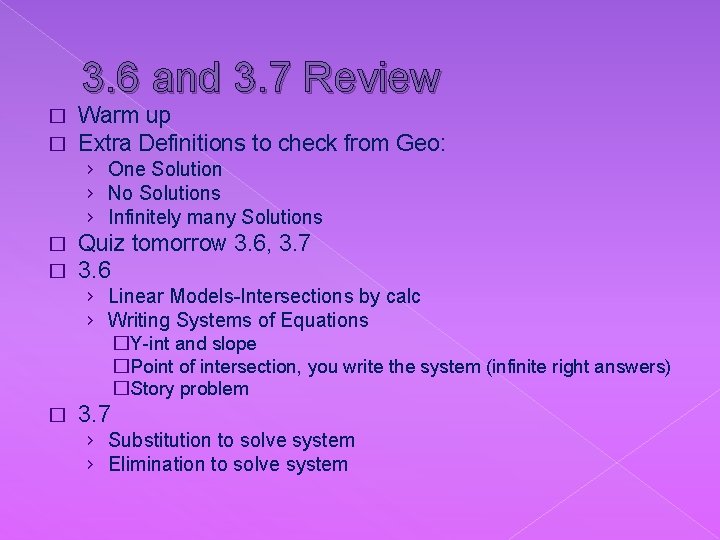 3.6 and 3.7 Review

□ Warm up
□ Extra Definitions to check from Geo:
› One Solution
› No Solutions
› Infinitely many Solutions
□ Quiz tomorrow 3.6, 3.7
□ 3.6
› Linear Models-Intersections by calc
› Writing Systems of Equations
□Y-int and slope
□Point of intersection, you write the system (infinite right answers)
□Story problem
□ 3.7
› Substitution to solve system
› Elimination to solve system